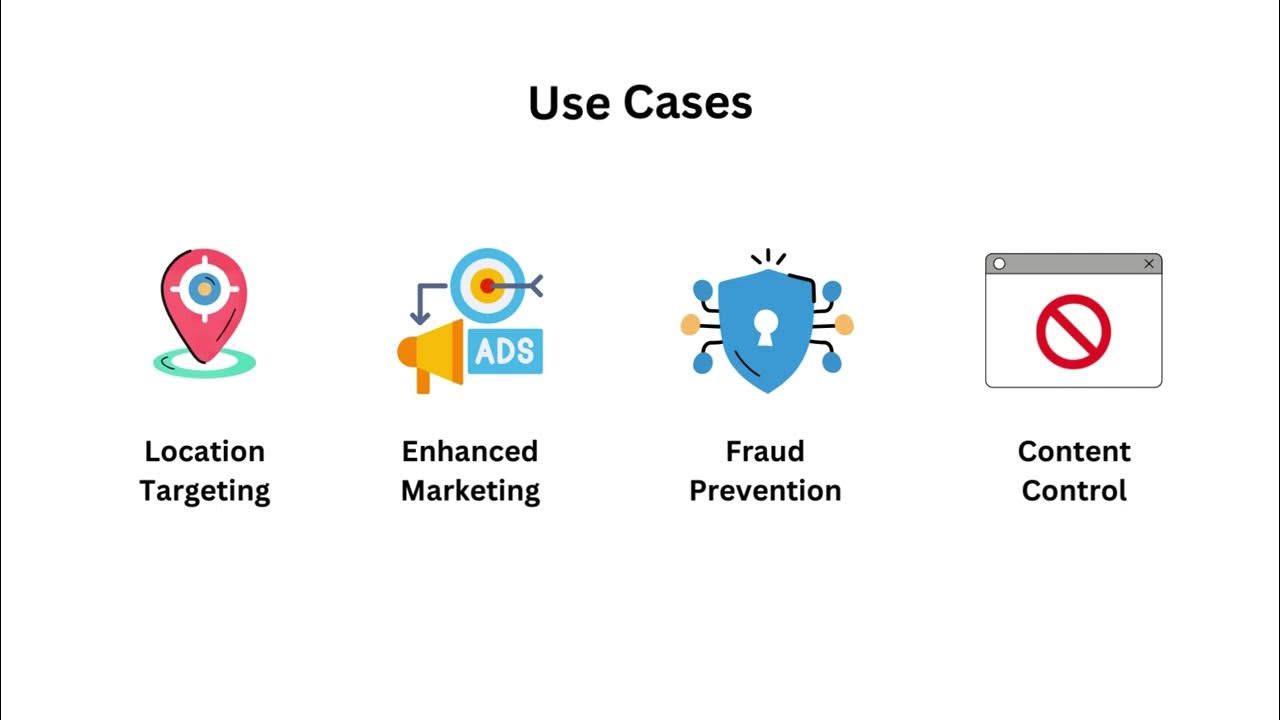 Use Cases

ADS

Location Targeting

Enhanced Marketing

Fraud Prevention

Content Control